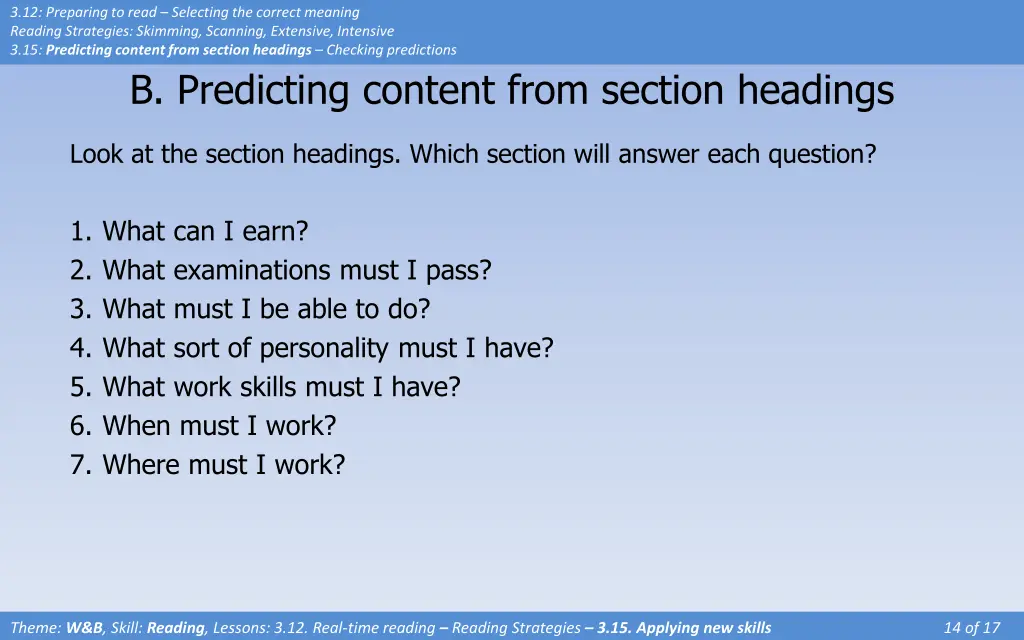 3.12: Preparing to read – Selecting the correct meaning
Reading Strategies: Skimming, Scanning, Extensive, Intensive
3.15: Predicting content from section headings – Checking predictions

B. Predicting content from section headings

Look at the section headings. Which section will answer each question?

1. What can I earn?
2. What examinations must I pass?
3. What must I be able to do?
4. What sort of personality must I have?
5. What work skills must I have?
6. When must I work?
7. Where must I work?

Theme: W&B, Skill: Reading, Lessons: 3.12. Real-time reading – Reading Strategies – 3.15. Applying new skills

14 of 17